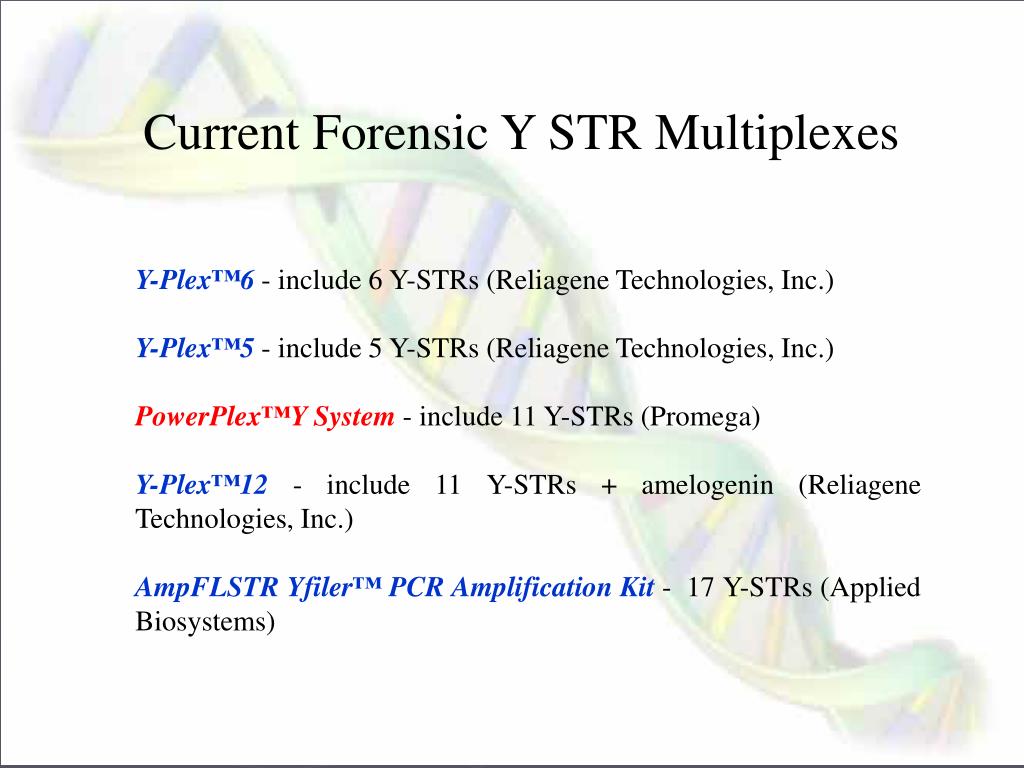 Current Forensic Y STR Multiplexes

Y-Plex™6 - include 6 Y-STRs (Reliagene Technologies, Inc.)

Y-Plex™5 - include 5 Y-STRs (Reliagene Technologies, Inc.)

PowerPlex™Y System - include 11 Y-STRs (Promega)

Y-Plex™12 - include 11 Y-STRs + amelogenin (Reliagene Technologies, Inc.)

AmpFLSTR Yfiler™ PCR Amplification Kit - 17 Y-STRs (Applied Biosystems)